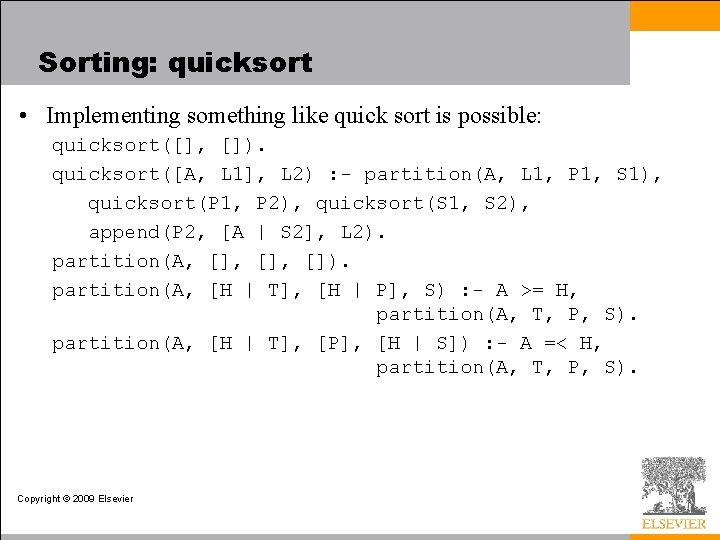 Sorting: quicksort

• Implementing something like quick sort is possible:

quicksort([], []).
quicksort([A, L1], L2) :- partition(A, L1, P1, S1),
    quicksort(P1, P2), quicksort(S1, S2),
    append(P2, [A | S2], L2).
partition(A, [], [], []).
partition(A, [H | T], [H | P], S) :- A >= H,
                                partition(A, T, P, S).
partition(A, [H | T], [P], [H | S]) :- A =< H,
                                partition(A, T, P, S).

Copyright © 2009 Elsevier

ELSEVIER